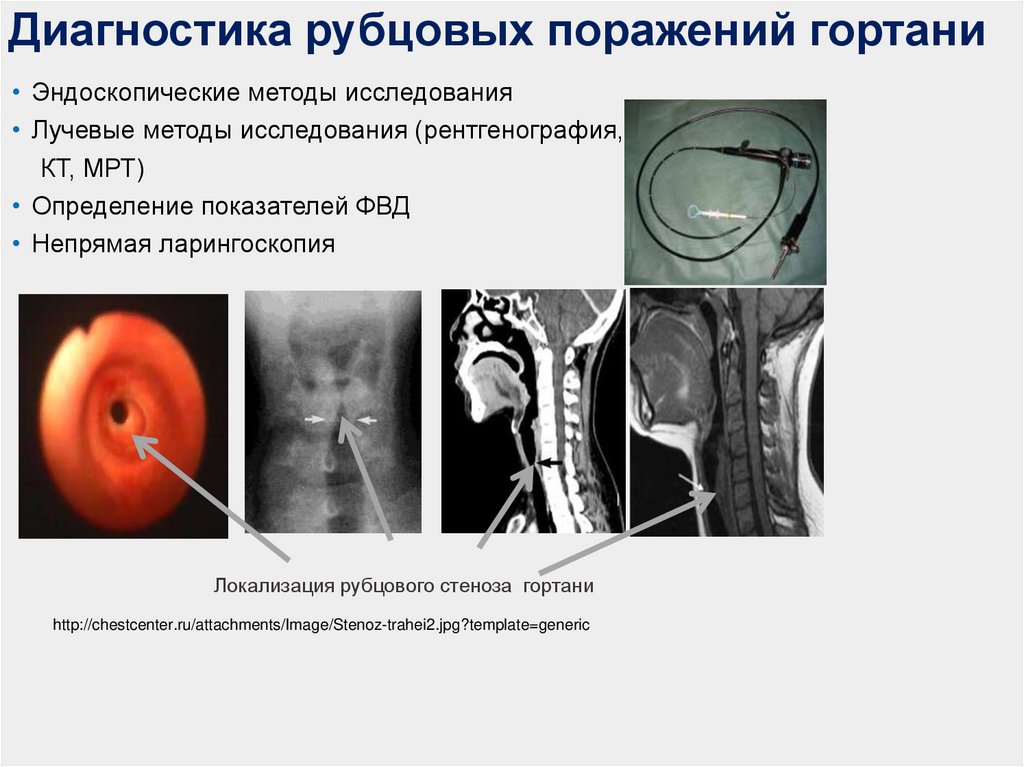 Диагностика рубцовых поражений гортани

• Эндоскопические методы исследования
• Лучевые методы исследования (рентгенография, КТ, МРТ)
• Определение показателей ФВД
• Непрямая ларингоскопия

Локализация рубцового стеноза гортани

http://chestcenter.ru/attachments/Image/Stenoz-trahei2.jpg?template=generic